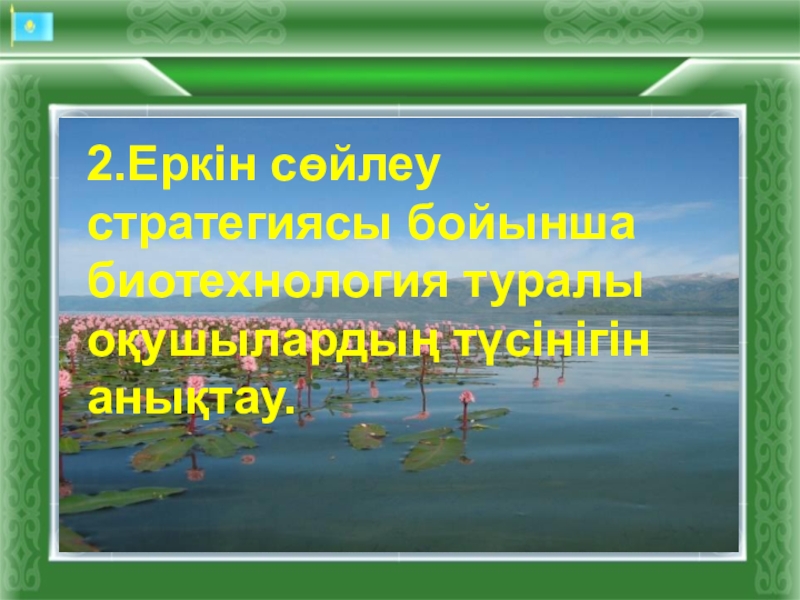 2.Еркін сөйлеу стратегиясы бойынша биотехнология туралы оқушылардың түсінігін анықтау.